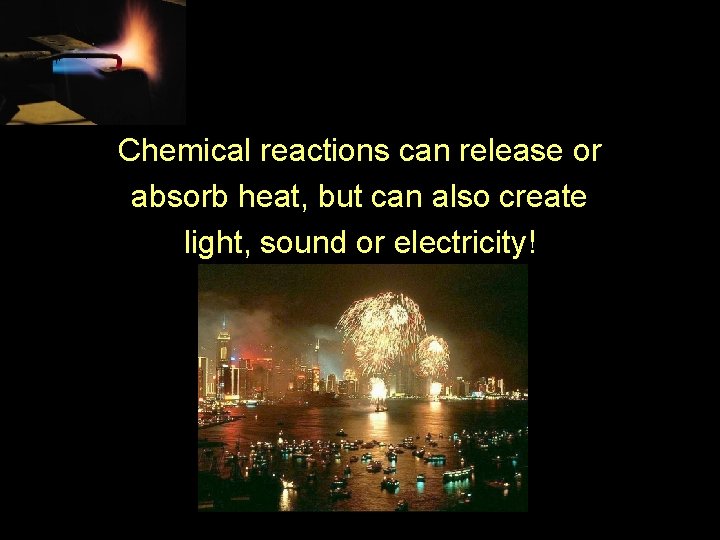 Chemical reactions can release or absorb heat, but can also create light, sound or electricity!